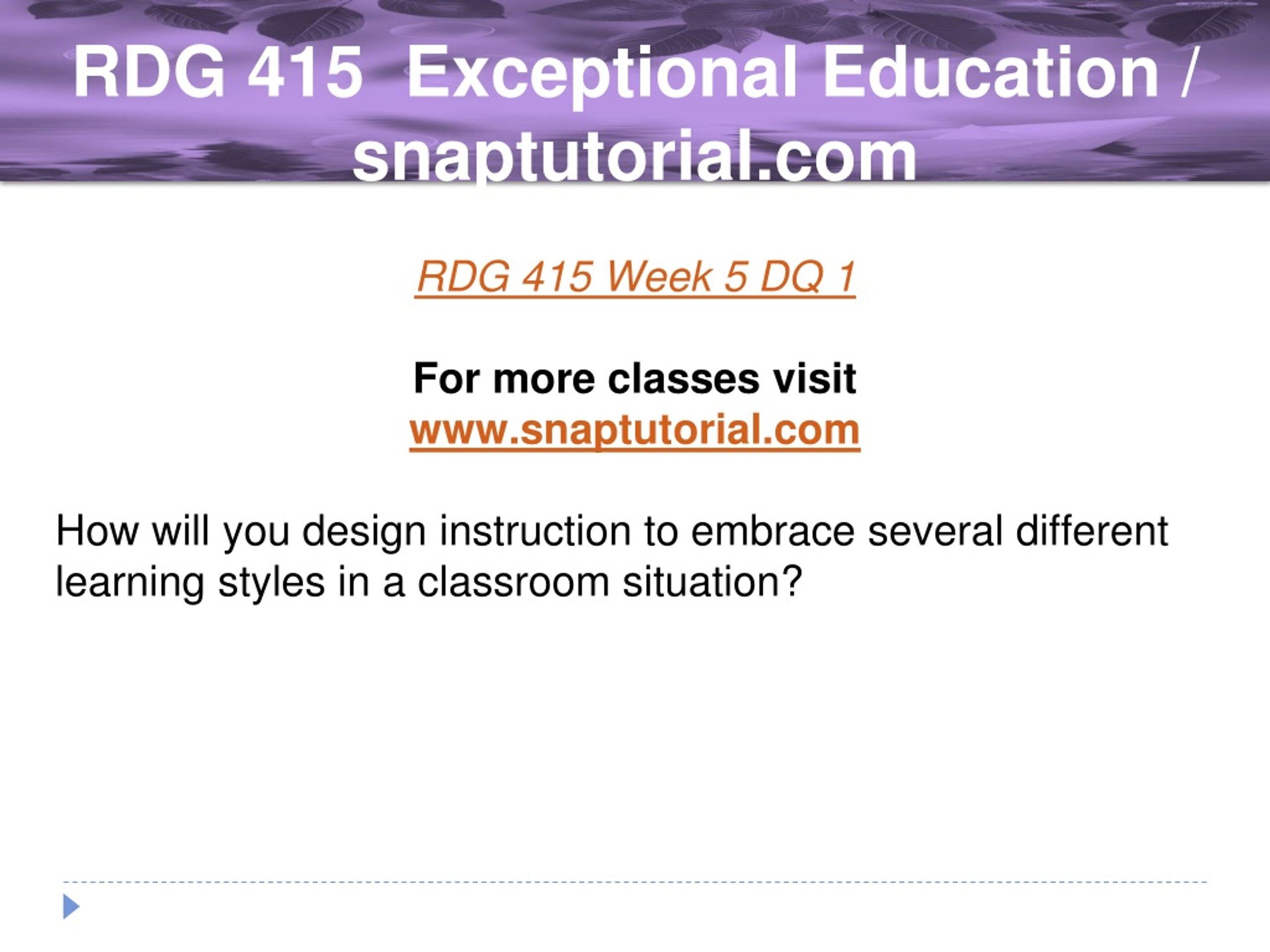 RDG 415 Exceptional Education / snaptutorial.com

RDG 415 Week 5 DQ 1

For more classes visit
www.snaptutorial.com

How will you design instruction to embrace several different learning styles in a classroom situation?